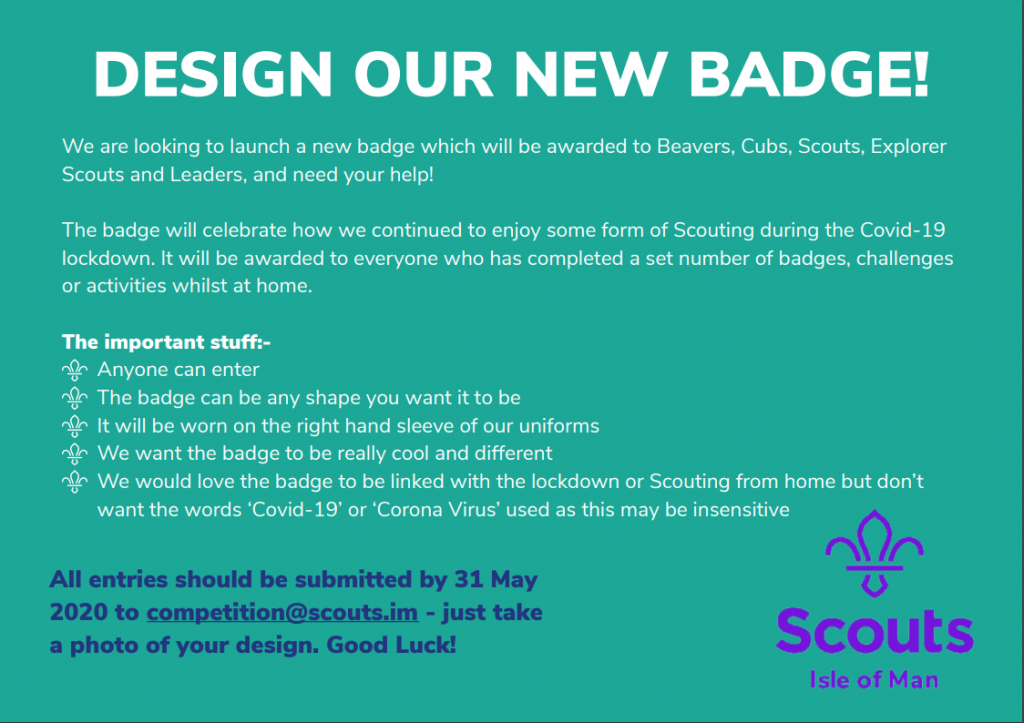 DESIGN OUR NEW BADGE!

We are looking to launch a new badge which will be awarded to Beavers, Cubs, Scouts, Explorer Scouts and Leaders, and need your help!

The badge will celebrate how we continued to enjoy some form of Scouting during the Covid-19 lockdown. It will be awarded to everyone who has completed a set number of badges, challenges or activities whilst at home.

The important stuff:-
Anyone can enter
The badge can be any shape you want it to be
It will be worn on the right hand sleeve of our uniforms
We want the badge to be really cool and different
We would love the badge to be linked with the lockdown or Scouting from home but don't want the words 'Covid-19' or 'Corona Virus' used as this may be insensitive

All entries should be submitted by 31 May 2020 to competition@scouts.im - just take a photo of your design. Good Luck!

Scouts
Isle of Man